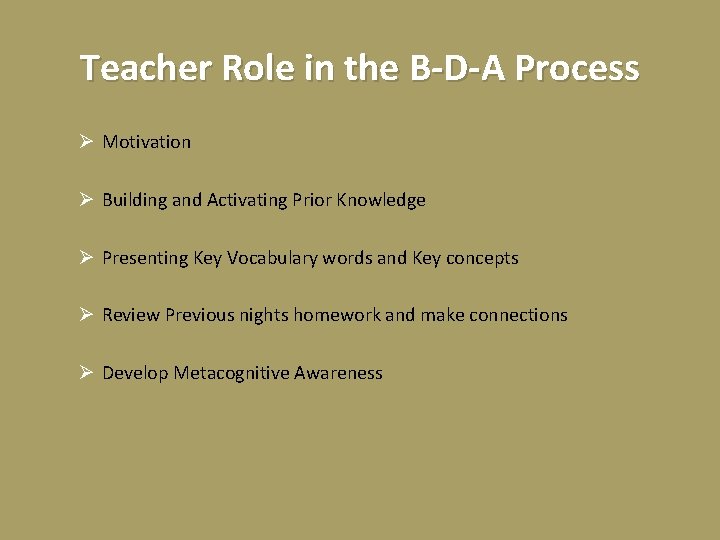 Teacher Role in the B-D-A Process

➢ Motivation

➢ Building and Activating Prior Knowledge

➢ Presenting Key Vocabulary words and Key concepts

➢ Review Previous nights homework and make connections

➢ Develop Metacognitive Awareness